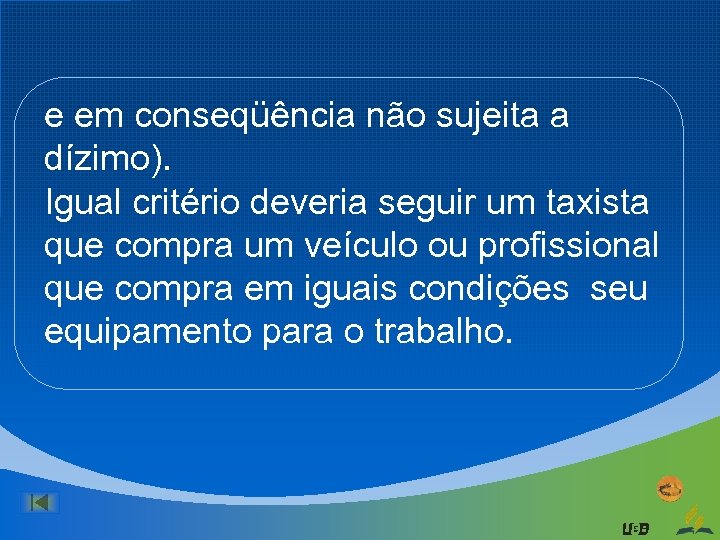 e em conseqüência não sujeita a dízimo).
Igual critério deveria seguir um taxista que compra um veículo ou profissional que compra em iguais condições  seu equipamento para o trabalho.

UsB